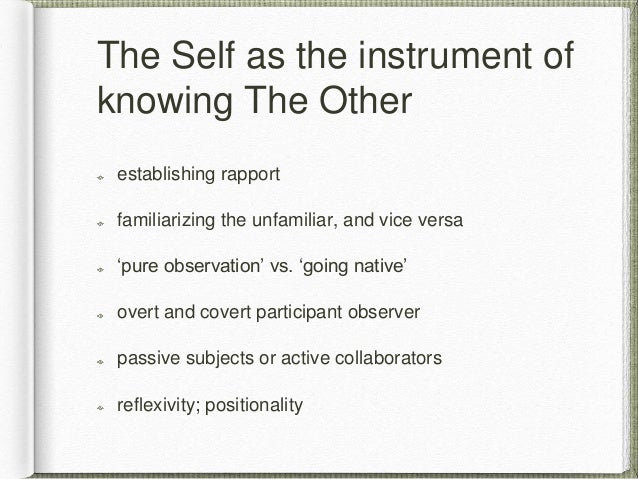 The Self as the instrument of knowing The Other

establishing rapport

familiarizing the unfamiliar, and vice versa

‘pure observation’ vs. ‘going native’

overt and covert participant observer

passive subjects or active collaborators

reflexivity; positionality